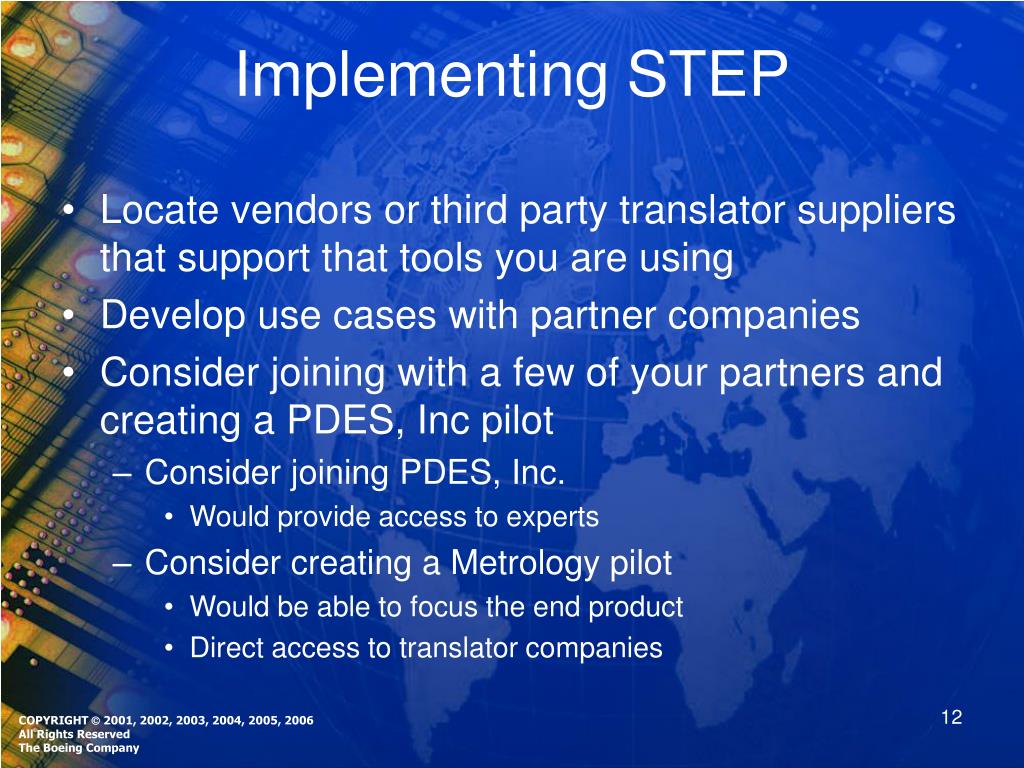 Implementing STEP

• Locate vendors or third party translator suppliers that support that tools you are using
• Develop use cases with partner companies
• Consider joining with a few of your partners and creating a PDES, Inc pilot
– Consider joining PDES, Inc.
• Would provide access to experts
– Consider creating a Metrology pilot
• Would be able to focus the end product
• Direct access to translator companies

COPYRIGHT © 2001, 2002, 2003, 2004, 2005, 2006
All Rights Reserved
The Boeing Company

12